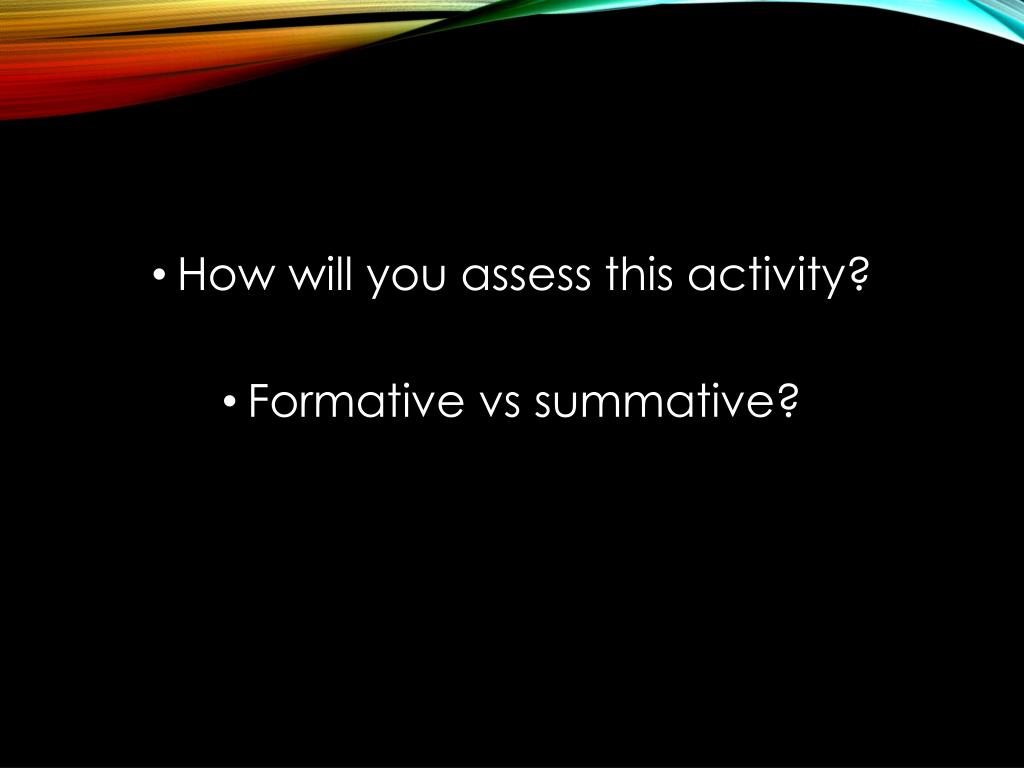 • How will you assess this activity?

• Formative vs summative?